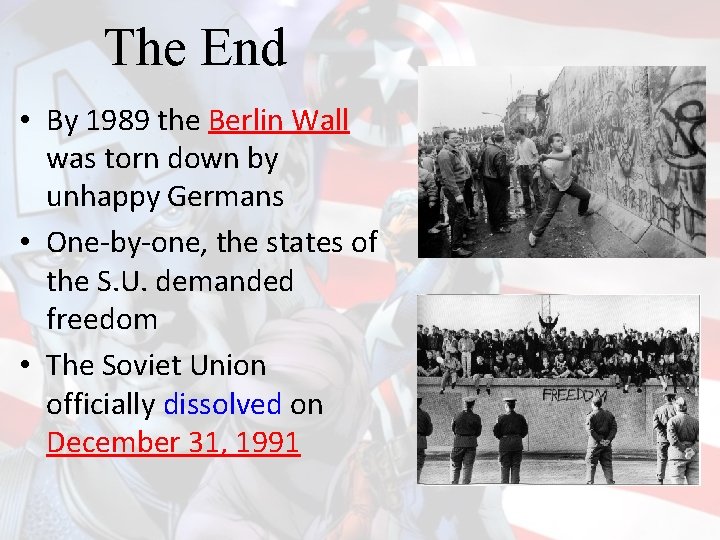 The End

• By 1989 the Berlin Wall was torn down by unhappy Germans
• One-by-one, the states of the S.U. demanded freedom
• The Soviet Union officially dissolved on December 31, 1991

FREEDOM